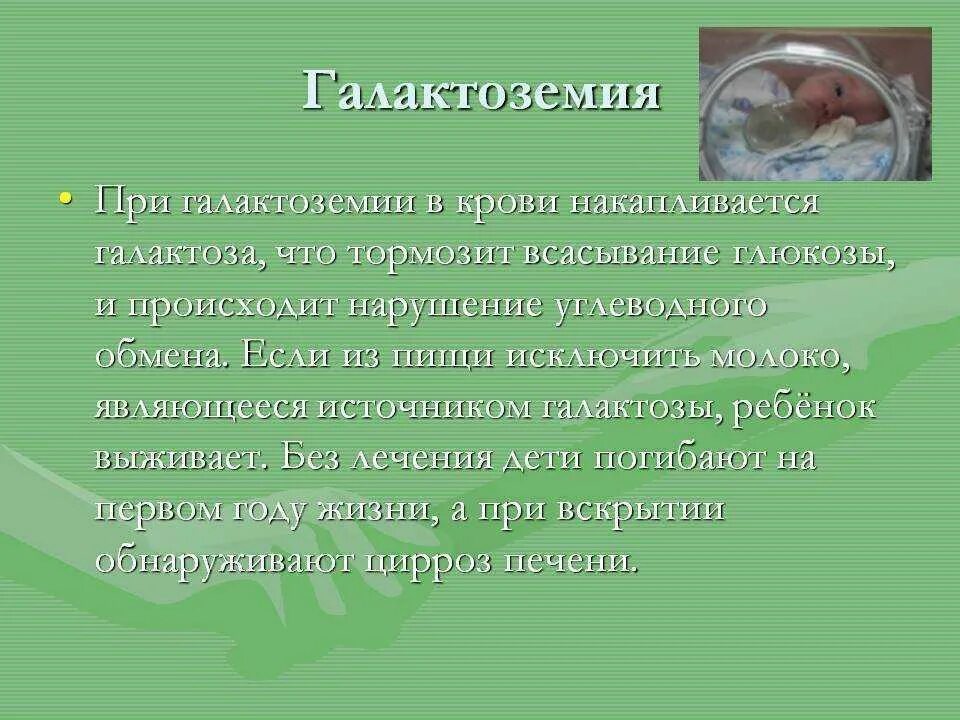 Галактоземия

• При галактоземии в крови накапливается галактоза, что тормозит всасывание глюкозы, и происходит нарушение углеводного обмена. Если из пищи исключить молоко, являющееся источником галактозы, ребёнок выживает. Без лечения дети погибают на первом году жизни, а при вскрытии обнаруживают цирроз печени.